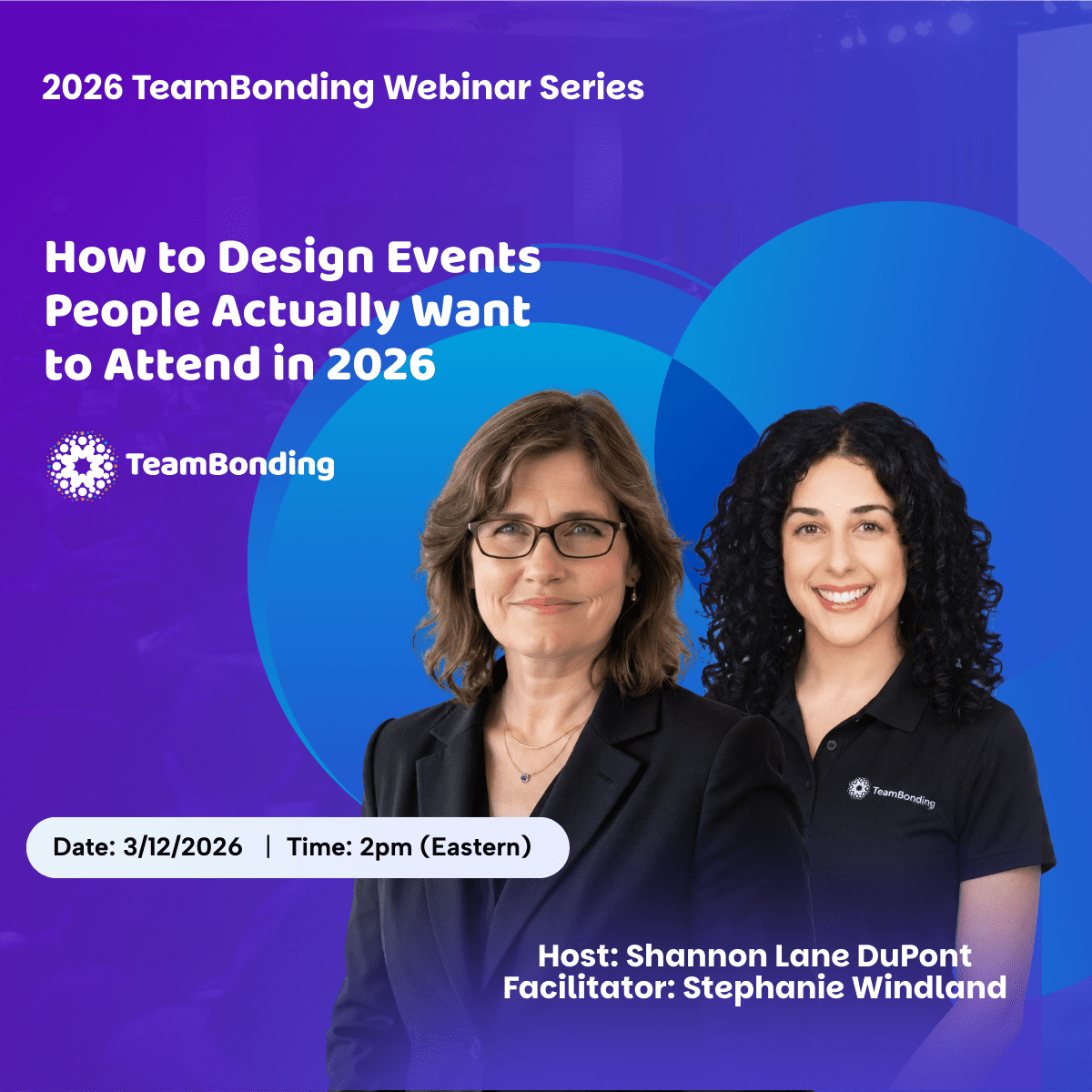 2026 TeamBonding Webinar Series

How to Design Events People Actually Want to Attend in 2026

TeamBonding

TeamBonding

Date: 3/12/2026 | Time: 2pm (Eastern)

Host: Shannon Lane DuPont
Facilitator: Stephanie Windland